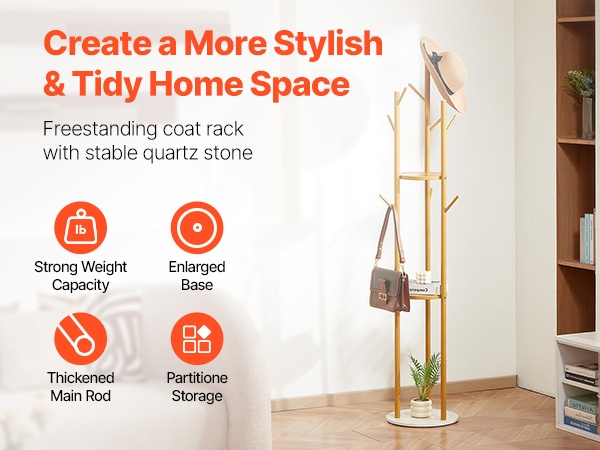 Create a More Stylish & Tidy Home Space

Freestanding coat rack with stable quartz stone

lb

Strong Weight Capacity

Enlarged Base

Thickened Main Rod

Partitione Storage